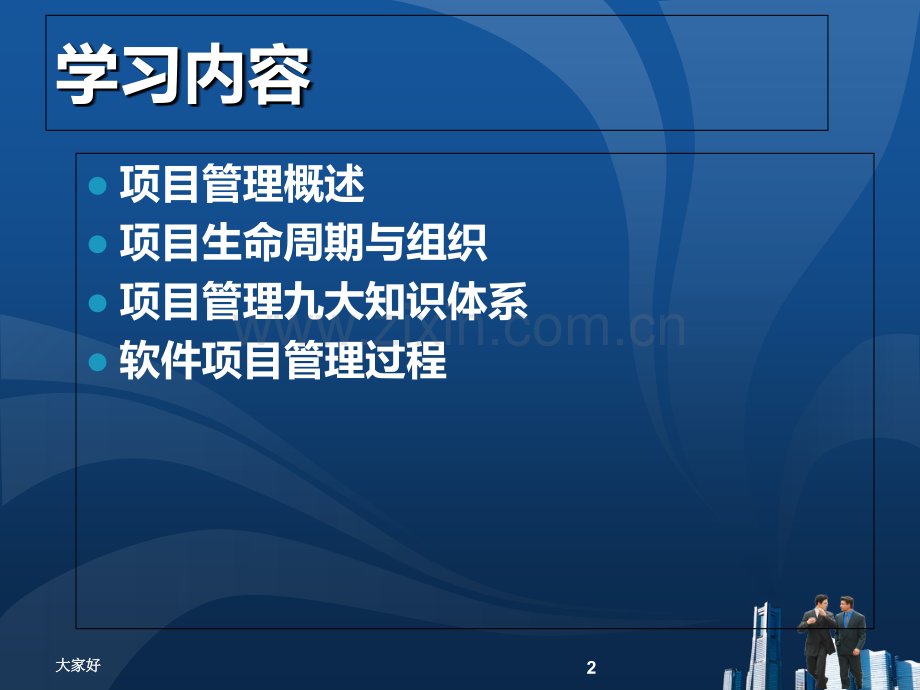 学习内容

• 项目管理概述
• 项目生命周期与组织
• 项目管理九大知识体系
• 软件项目管理过程

大家好

2

www.zixin.com.cn